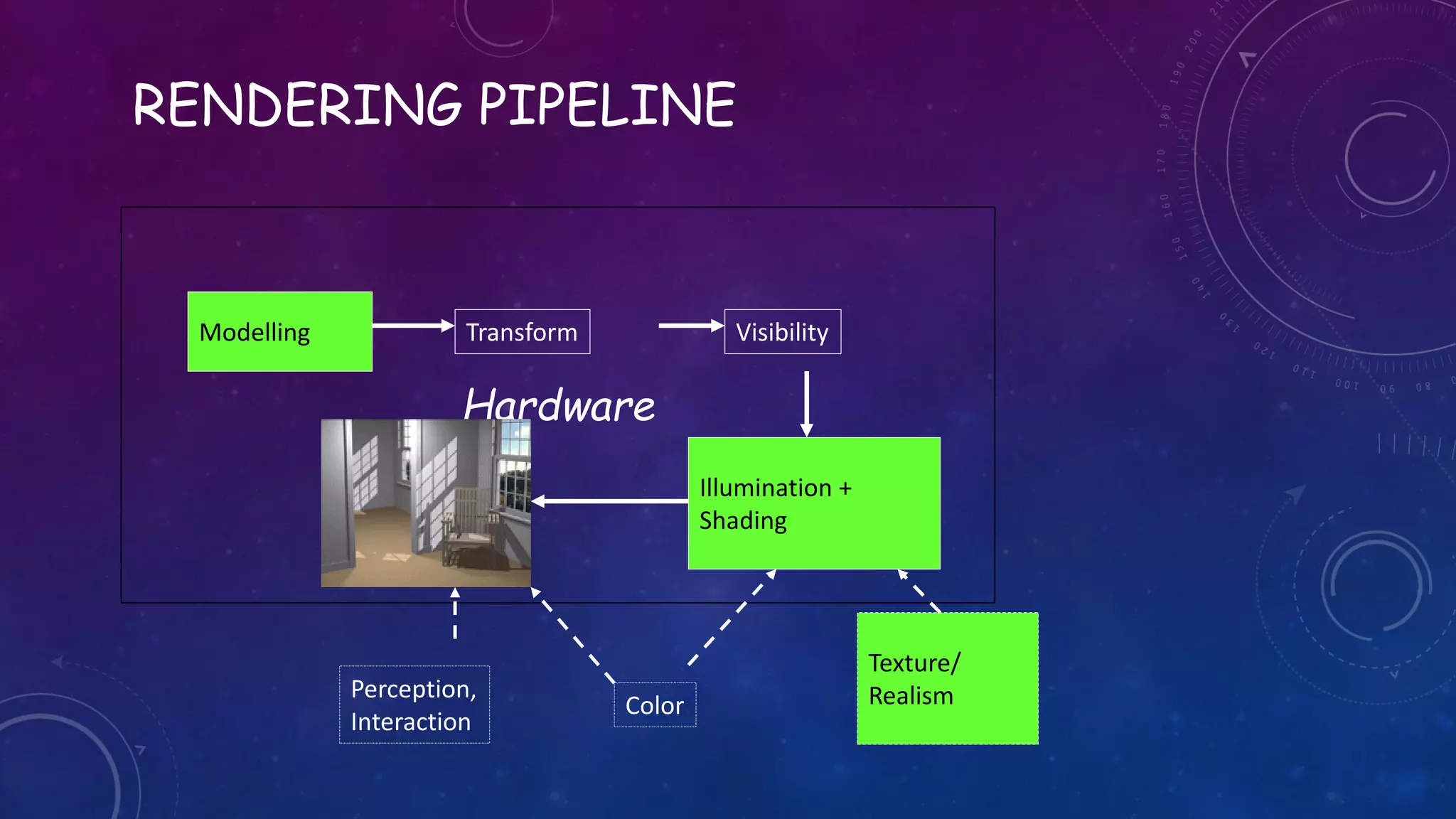 RENDERING PIPELINE

Modelling

Transform

Visibility

Hardware

Illumination + Shading

Perception, Interaction

Color

Texture/ Realism